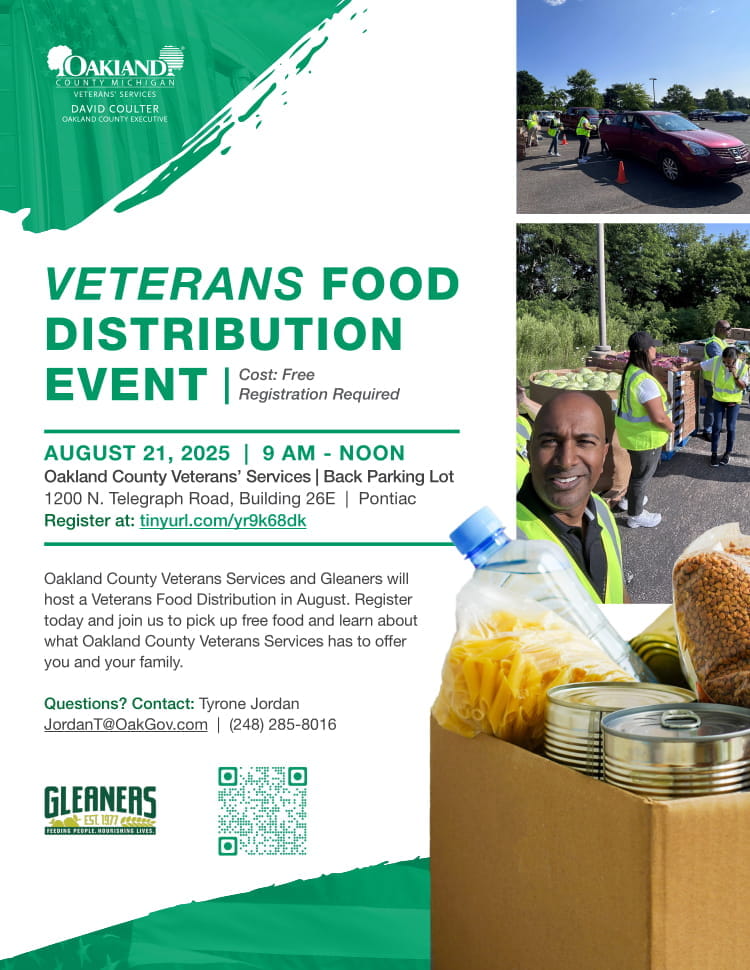 OAKLAND
COUNTY MICHIGAN
VETERANS' SERVICES
DAVID COULTER
OAKLAND COUNTY EXECUTIVE

VETERANS FOOD DISTRIBUTION EVENT | Cost: Free Registration Required

AUGUST 21, 2025 | 9 AM - NOON
Oakland County Veterans' Services | Back Parking Lot
1200 N. Telegraph Road, Building 26E | Pontiac
Register at: tinyurl.com/yr9k68dk

Oakland County Veterans Services and Gleaners will host a Veterans Food Distribution in August. Register today and join us to pick up free food and learn about what Oakland County Veterans Services has to offer you and your family.

Questions? Contact: Tyrone Jordan
JordanT@OakGov.com | (248) 285-8016

GLEANERS
EST. 1977
FEEDING PEOPLE. NOURISHING LIVES.